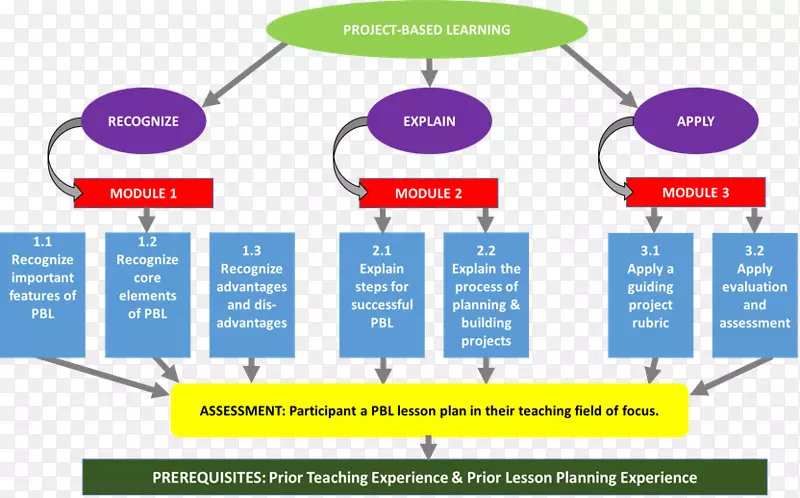 PROJECT-BASED LEARNING

RECOGNIZE

EXPLAIN

APPLY

MODULE 1

MODULE 2

MODULE 3

1.1 Recognize important features of PBL

1.2 Recognize core elements of PBL

1.3 Recognize advantages and dis-advantages

2.1 Explain steps for successful PBL

2.2 Explain the process of planning & building projects

3.1 Apply a guiding project rubric

3.2 Apply evaluation and assessment

ASSESSMENT: Participant a PBL lesson plan in their teaching field of focus.

PREREQUISITES: Prior Teaching Experience & Prior Lesson Planning Experience